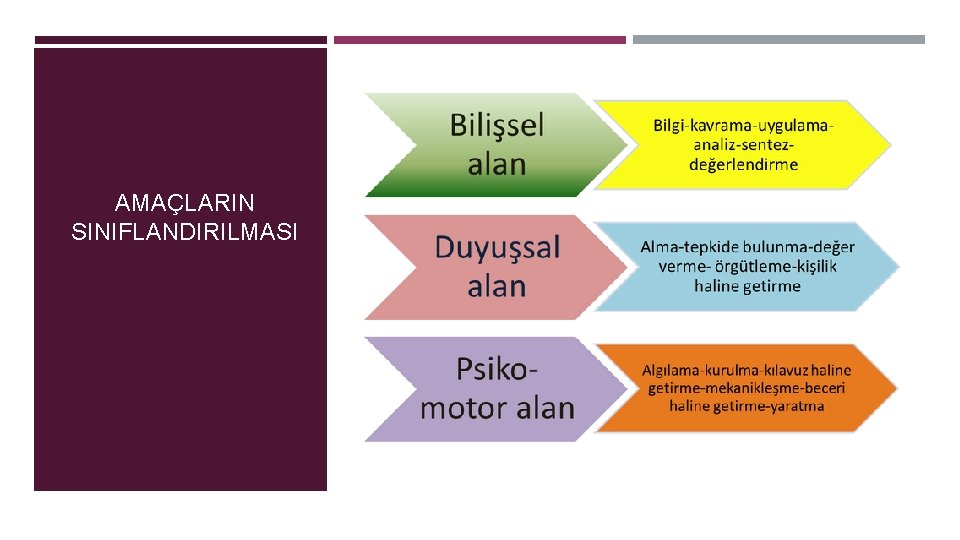 AMAÇLARIN SINIFLANDIRILMASI

Bilişsel alan

Bilgi-kavrama-uygulama-analiz-sentez-değerlendirme

Duyuşsal alan

Alma-tepkide bulunma-değer verme- örgütleme-kişilik haline getirme

Psiko-motor alan

Algılama-kurulma-kılavuz haline getirme-mekanikleşme-beceri haline getirme-yaratma